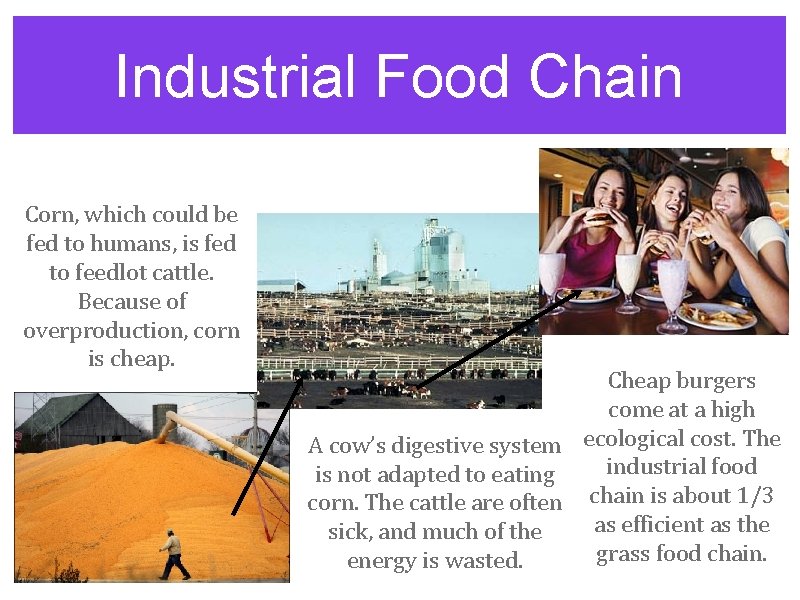 Industrial Food Chain

Corn, which could be fed to humans, is fed to feedlot cattle. Because of overproduction, corn is cheap.

A cow's digestive system is not adapted to eating corn. The cattle are often sick, and much of the energy is wasted.

Cheap burgers come at a high ecological cost. The industrial food chain is about 1/3 as efficient as the grass food chain.